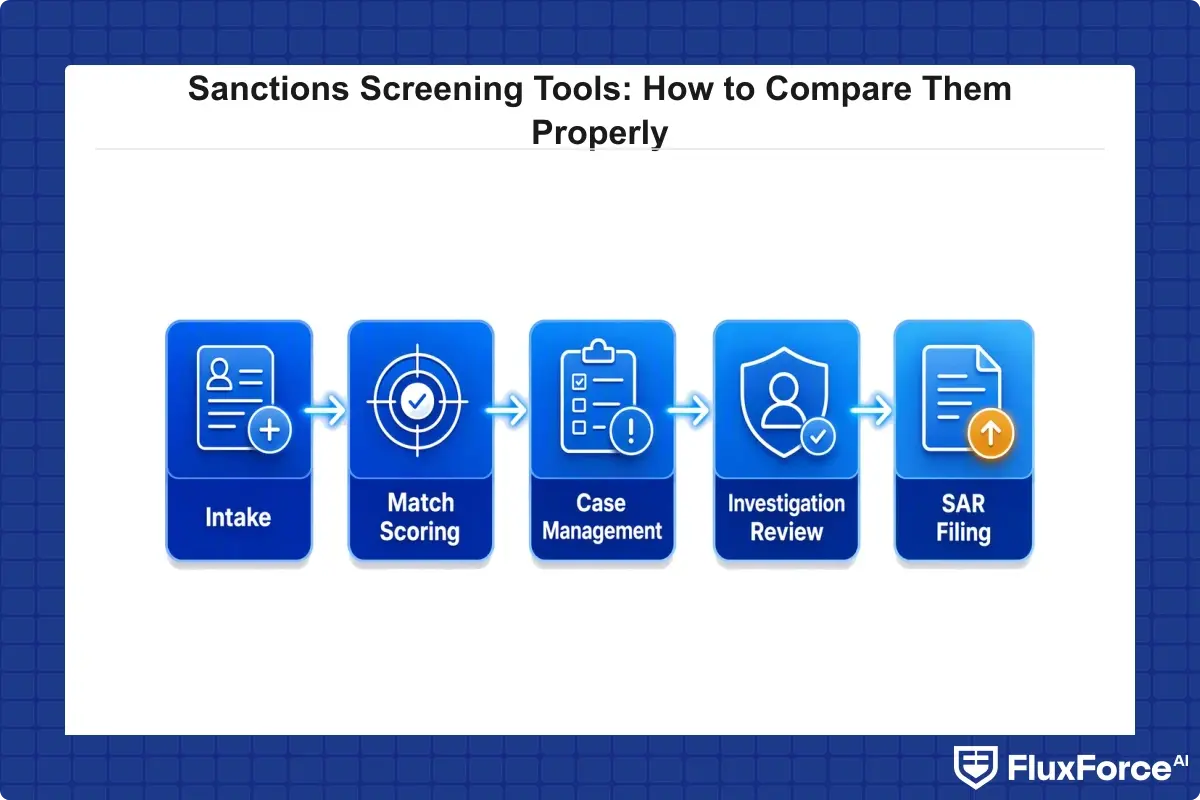 Sanctions Screening Tools: How to Compare Them Properly

Intake

Match Scoring

Case Management

Investigation Review

SAR Filing

FluxForce AI